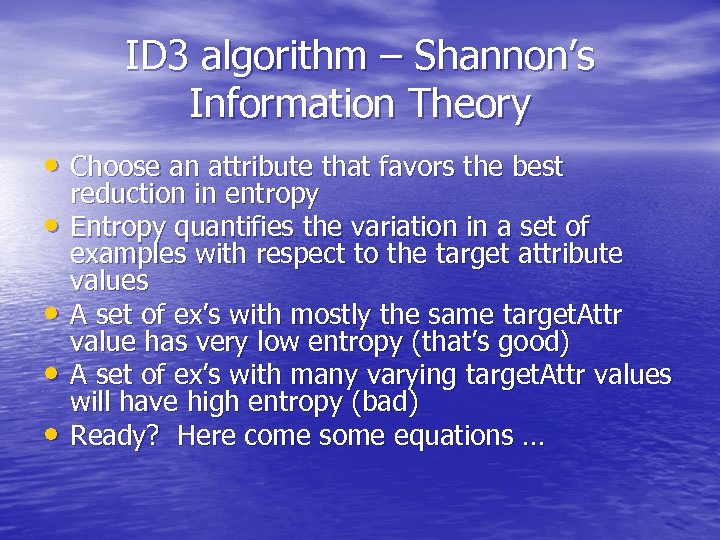 ID3 algorithm – Shannon's Information Theory

• Choose an attribute that favors the best reduction in entropy
• Entropy quantifies the variation in a set of examples with respect to the target attribute values
• A set of ex's with mostly the same targetAttr value has very low entropy (that's good)
• A set of ex's with many varying targetAttr values will have high entropy (bad)
• Ready? Here come some equations …